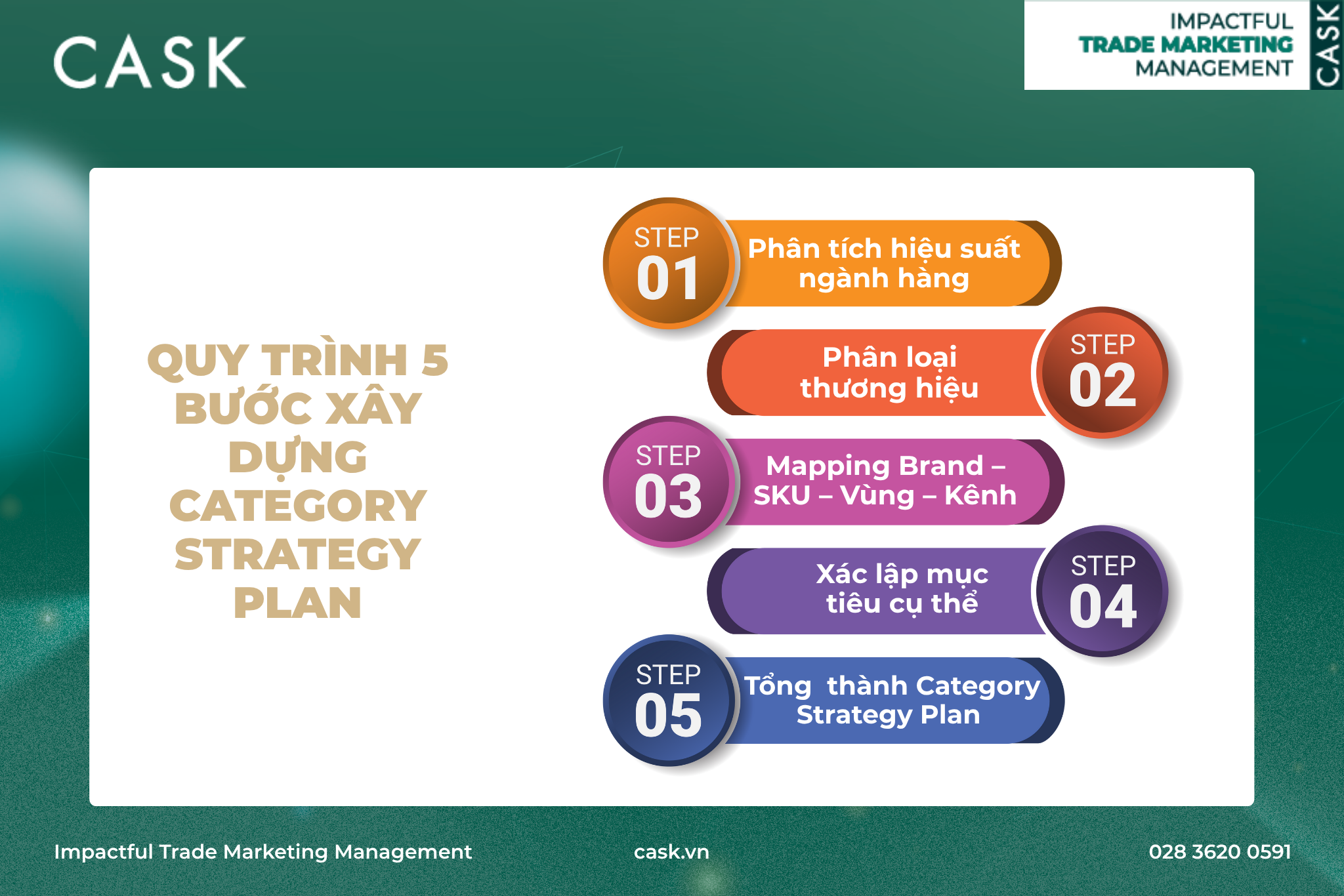 CASK

IMPACTFUL
TRADE MARKETING
MANAGEMENT
CASK

QUY TRÌNH 5 BƯỚC XÂY DỰNG CATEGORY STRATEGY PLAN

STEP 01
Phân tích hiệu suất ngành hàng

STEP 02
Phân loại thương hiệu

STEP 03
Mapping Brand – SKU – Vùng – Kênh

STEP 04
Xác lập mục tiêu cụ thể

STEP 05
Tổng thành Category Strategy Plan

Impactful Trade Marketing Management
cask.vn
028 3620 0591